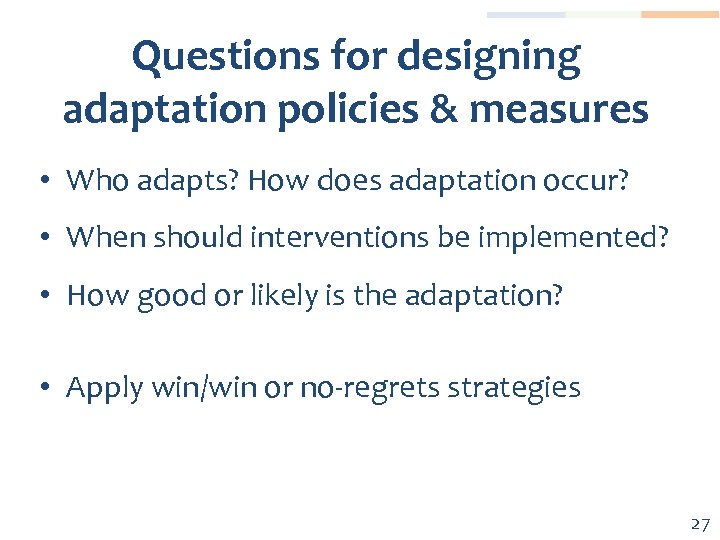 Questions for designing adaptation policies & measures

• Who adapts? How does adaptation occur?

• When should interventions be implemented?

• How good or likely is the adaptation?

• Apply win/win or no-regrets strategies

27